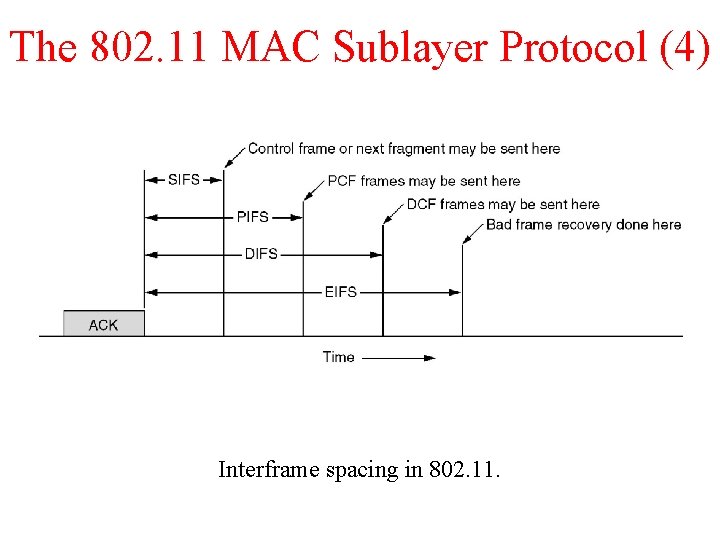 The 802.11 MAC Sublayer Protocol (4)

Control frame or next fragment may be sent here

SIFS

PCF frames may be sent here

PIFS

DCF frames may be sent here

Bad frame recovery done here

DIFS

EIFS

ACK

Time

Interframe spacing in 802.11.